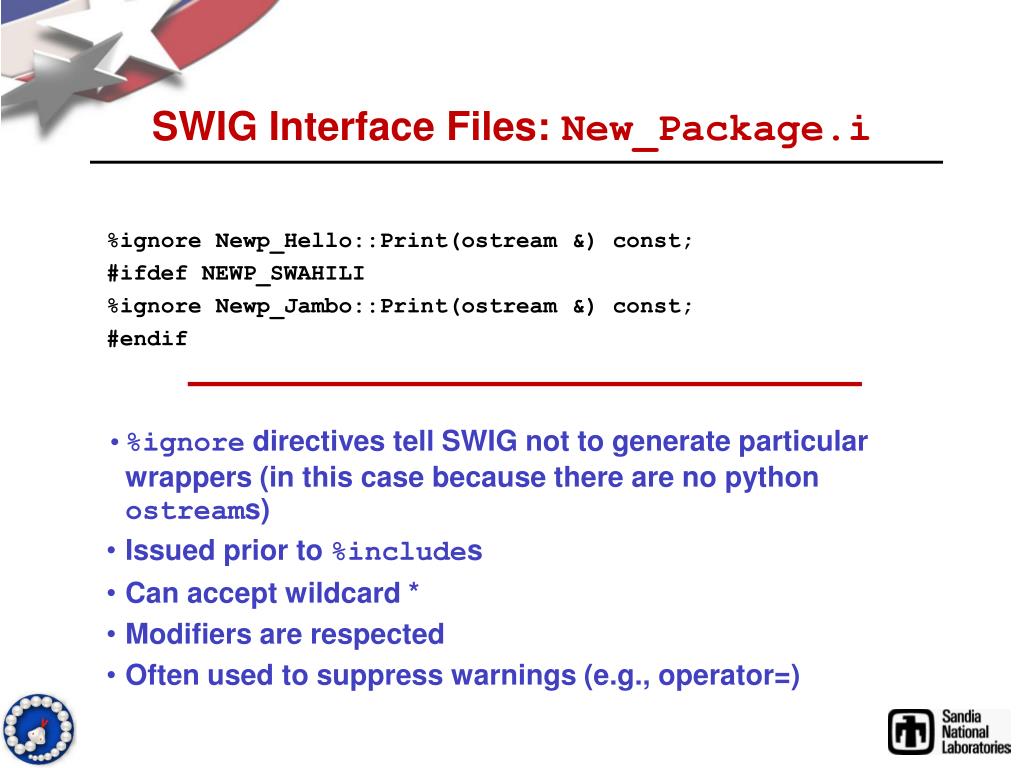 SWIG Interface Files: New_Package.i

%ignore Newp_Hello::Print(ostream &) const;
#ifdef NEWP_SWAHILI
%ignore Newp_Jambo::Print(ostream &) const;
#endif

• %ignore directives tell SWIG not to generate particular wrappers (in this case because there are no python ostreams)
• Issued prior to %includes
• Can accept wildcard *
• Modifiers are respected
• Often used to suppress warnings (e.g., operator=)

Sandia National Laboratories